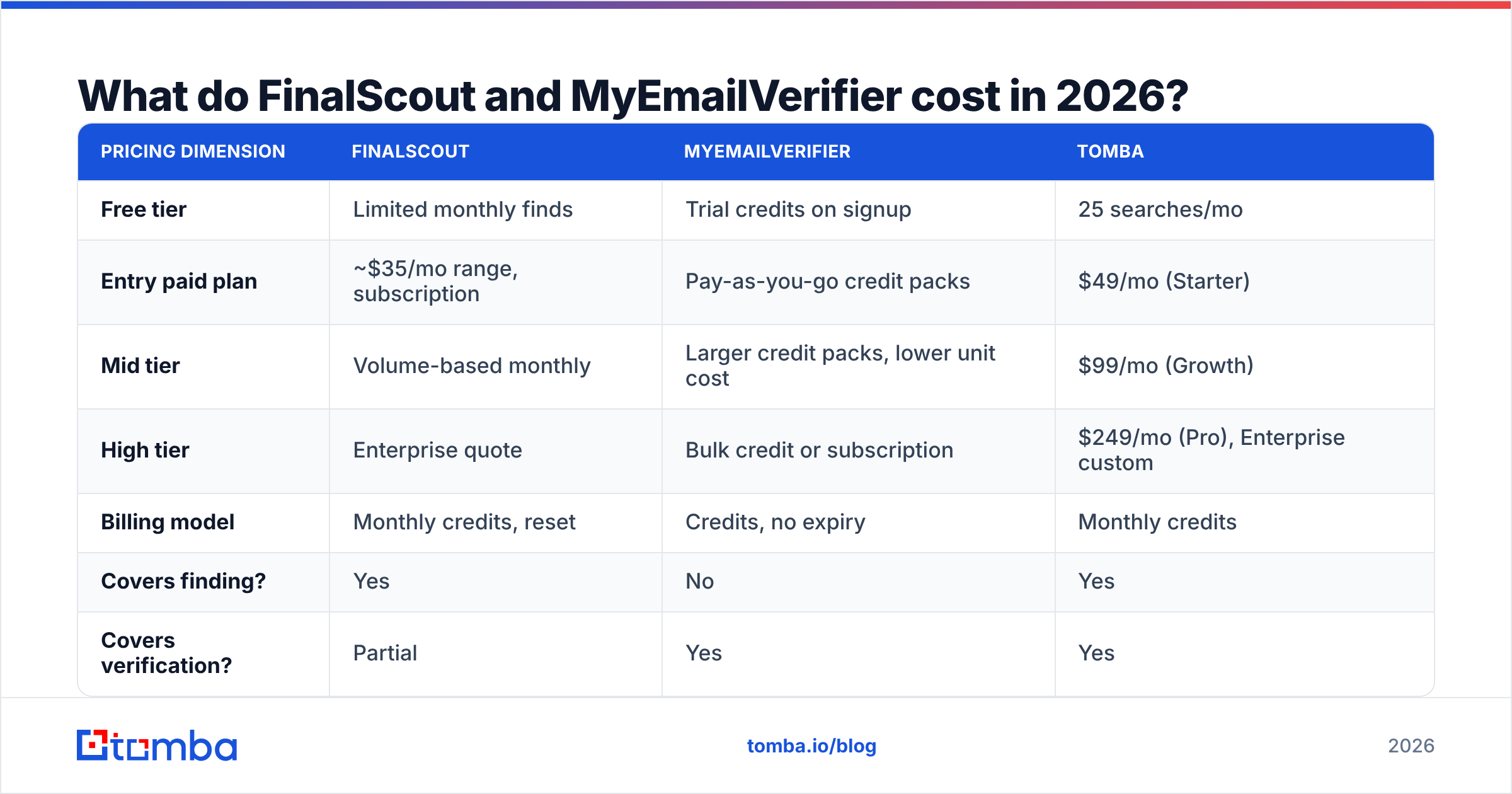 What do FinalScout and MyEmailVerifier cost in 2026?

| PRICING DIMENSION | FINALSCOUT | MYEMAILVERIFIER | TOMBA |
|---|---|---|---|
| Free tier | Limited monthly finds | Trial credits on signup | 25 searches/mo |
| Entry paid plan | ~\$35/mo range, subscription | Pay-as-you-go credit packs | \$49/mo (Starter) |
| Mid tier | Volume-based monthly | Larger credit packs, lower unit cost | \$99/mo (Growth) |
| High tier | Enterprise quote | Bulk credit or subscription | \$249/mo (Pro), Enterprise custom |
| Billing model | Monthly credits, reset | Credits, no expiry | Monthly credits |
| Covers finding? | Yes | No | Yes |
| Covers verification? | Partial | Yes | Yes |

tomba

tomba.io/blog

2026